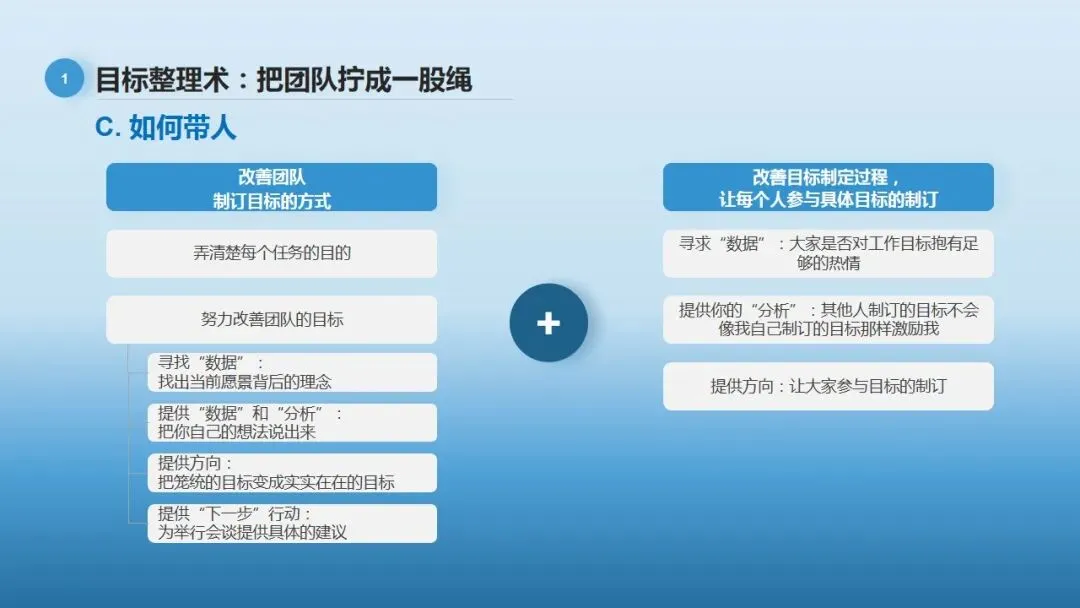 1 目标整理术：把团队拧成一股绳

C. 如何带人

改善团队
制订目标的方式

弄清楚每个任务的目的

努力改善团队的目标

寻找“数据”：
找出当前愿景背后的理念

提供“数据”和“分析”：
把你自己的想法说出来

提供方向：
把笼统的目标变成实实在在的目标

提供“下一步”行动：
为举行会谈提供具体的建议

+

改善目标制定过程，
让每个人参与具体目标的制订

寻求“数据”：大家是否对工作目标抱有足够的热情

提供你的“分析”：其他人制订的目标不会像我自己制订的目标那样激励我

提供方向：让大家参与目标的制订